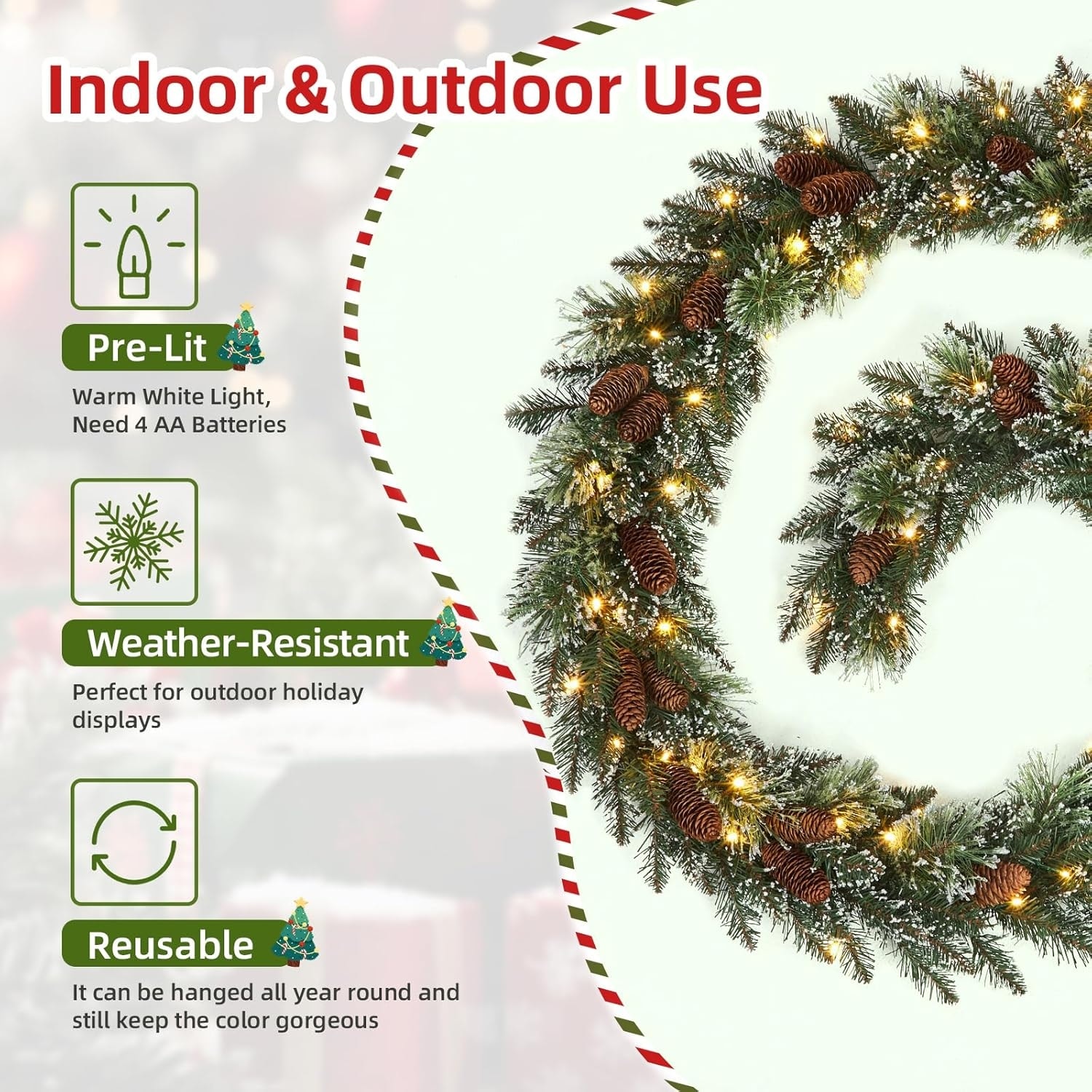 Indoor & Outdoor Use

Pre-Lit

Warm White Light, Need 4 AA Batteries

Weather-Resistant

Perfect for outdoor holiday displays

Reusable

It can be hanged all year round and still keep the color gorgeous